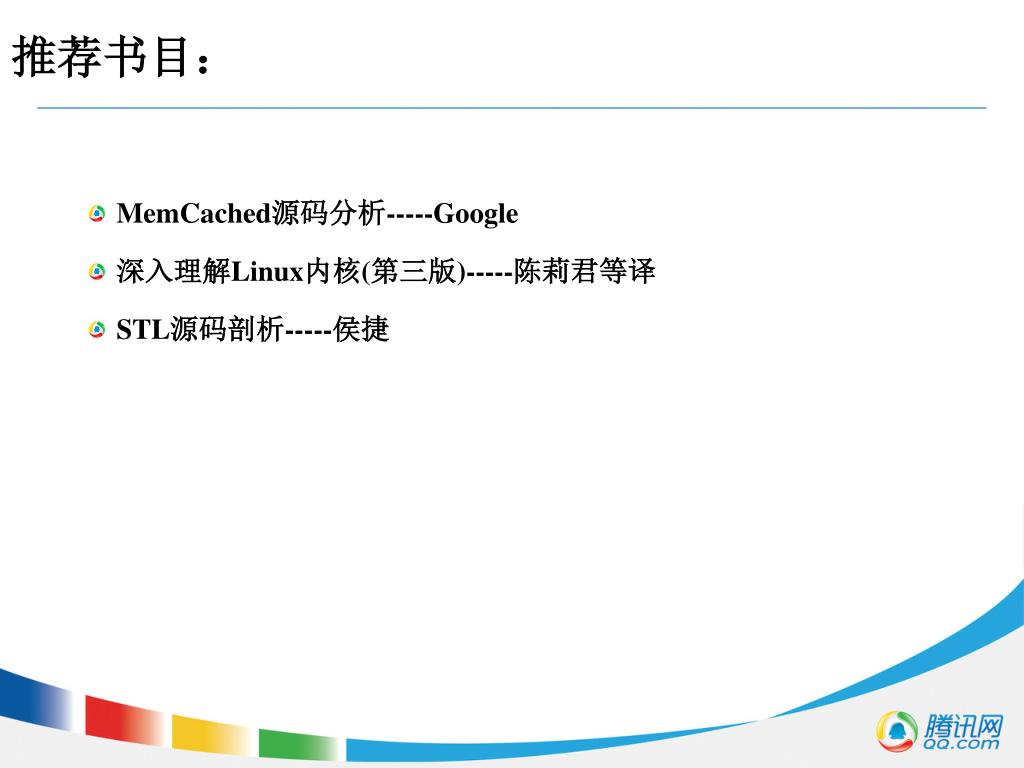 推荐书目：

MemCached源码分析-----Google

深入理解Linux内核(第三版)-----陈莉君等译

STL源码剖析-----侯捷

腾讯网
QQ.com